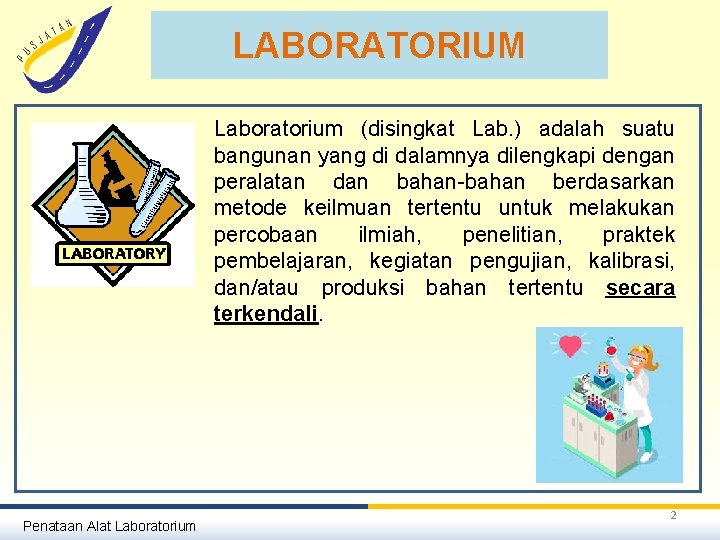 PUSJATAN

LABORATORIUM

LABORATORY

Laboratorium (disingkat Lab.) adalah suatu bangunan yang di dalamnya dilengkapi dengan peralatan dan bahan-bahan berdasarkan metode keilmuan tertentu untuk melakukan percobaan ilmiah, penelitian, praktek pembelajaran, kegiatan pengujian, kalibrasi, dan/atau produksi bahan tertentu secara terkendali.

Penataan Alat Laboratorium

2